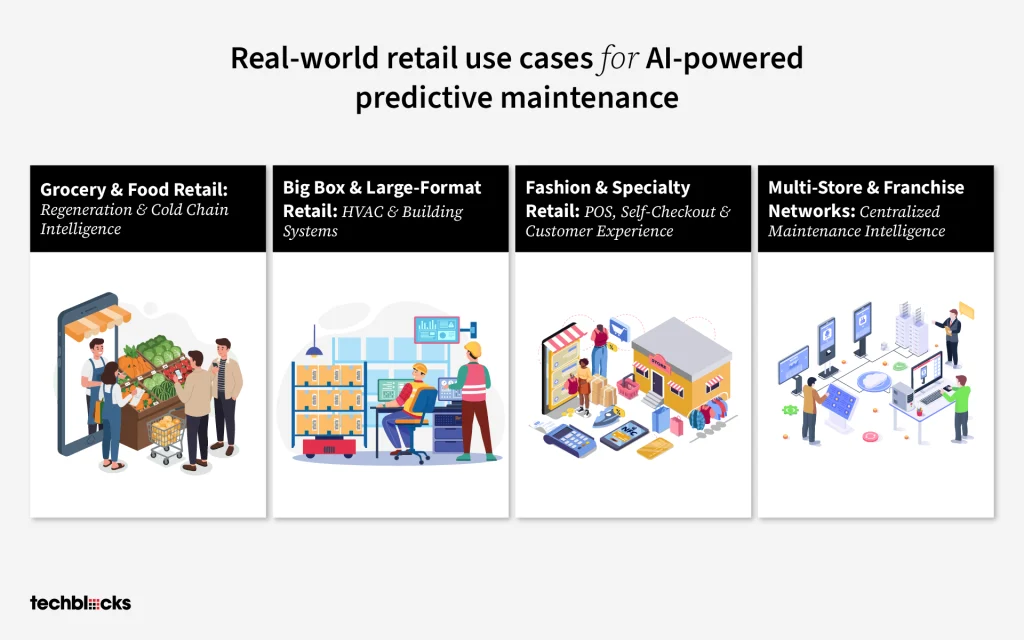 Real-world retail use cases for AI-powered predictive maintenance

Grocery & Food Retail: Regeneration & Cold Chain Intelligence

Big Box & Large-Format Retail: HVAC & Building Systems

Fashion & Specialty Retail: POS, Self-Checkout & Customer Experience

Multi-Store & Franchise Networks: Centralized Maintenance Intelligence

techblocks